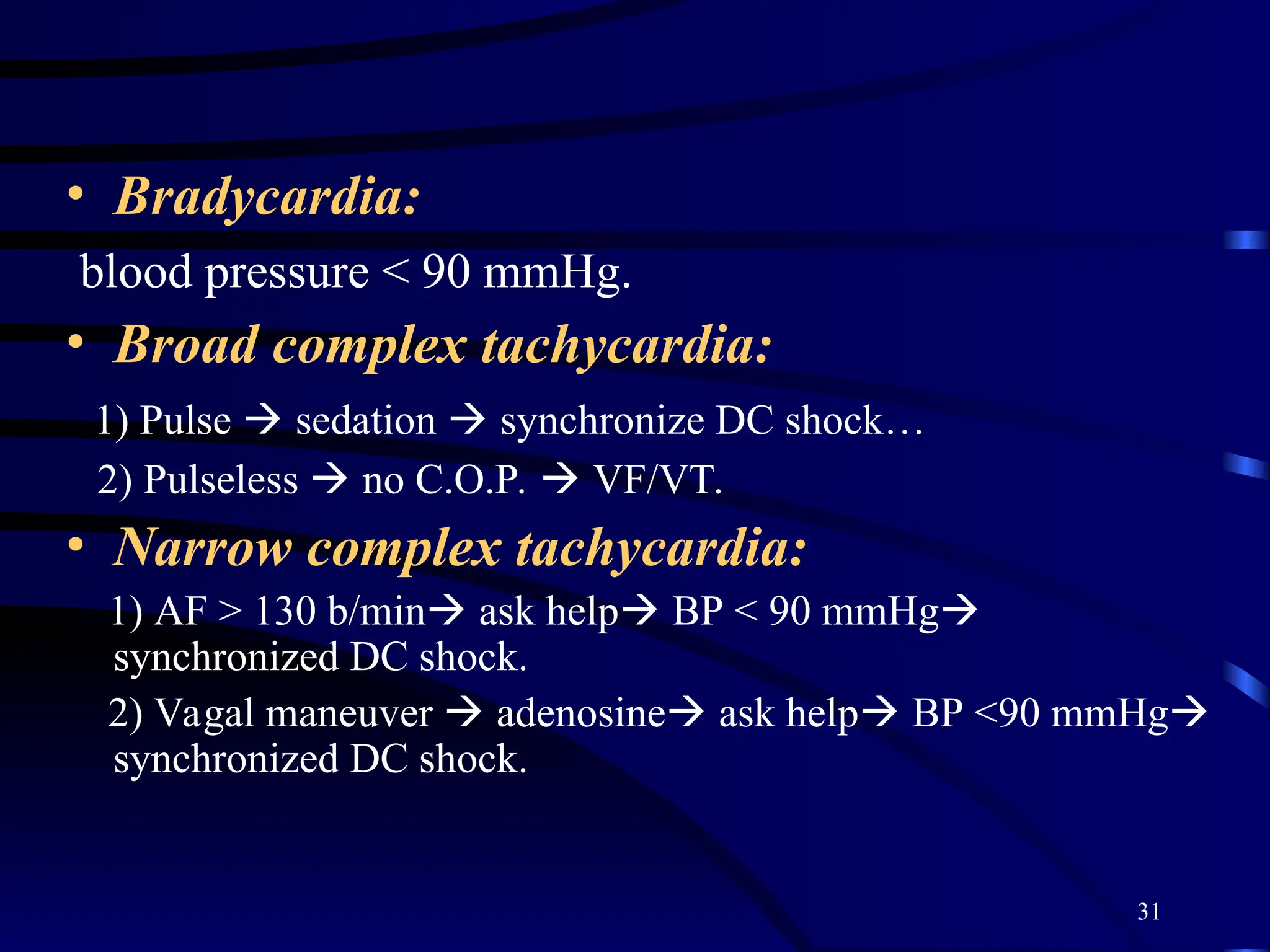 • Bradycardia:

blood pressure < 90 mmHg.

• Broad complex tachycardia:

1) Pulse → sedation → synchronize DC shock…

2) Pulseless → no C.O.P. → VF/VT.

• Narrow complex tachycardia:

1) AF > 130 b/min→ ask help→ BP < 90 mmHg→ synchronized DC shock.

2) Vagal maneuver → adenosine→ ask help→ BP <90 mmHg→ synchronized DC shock.

31